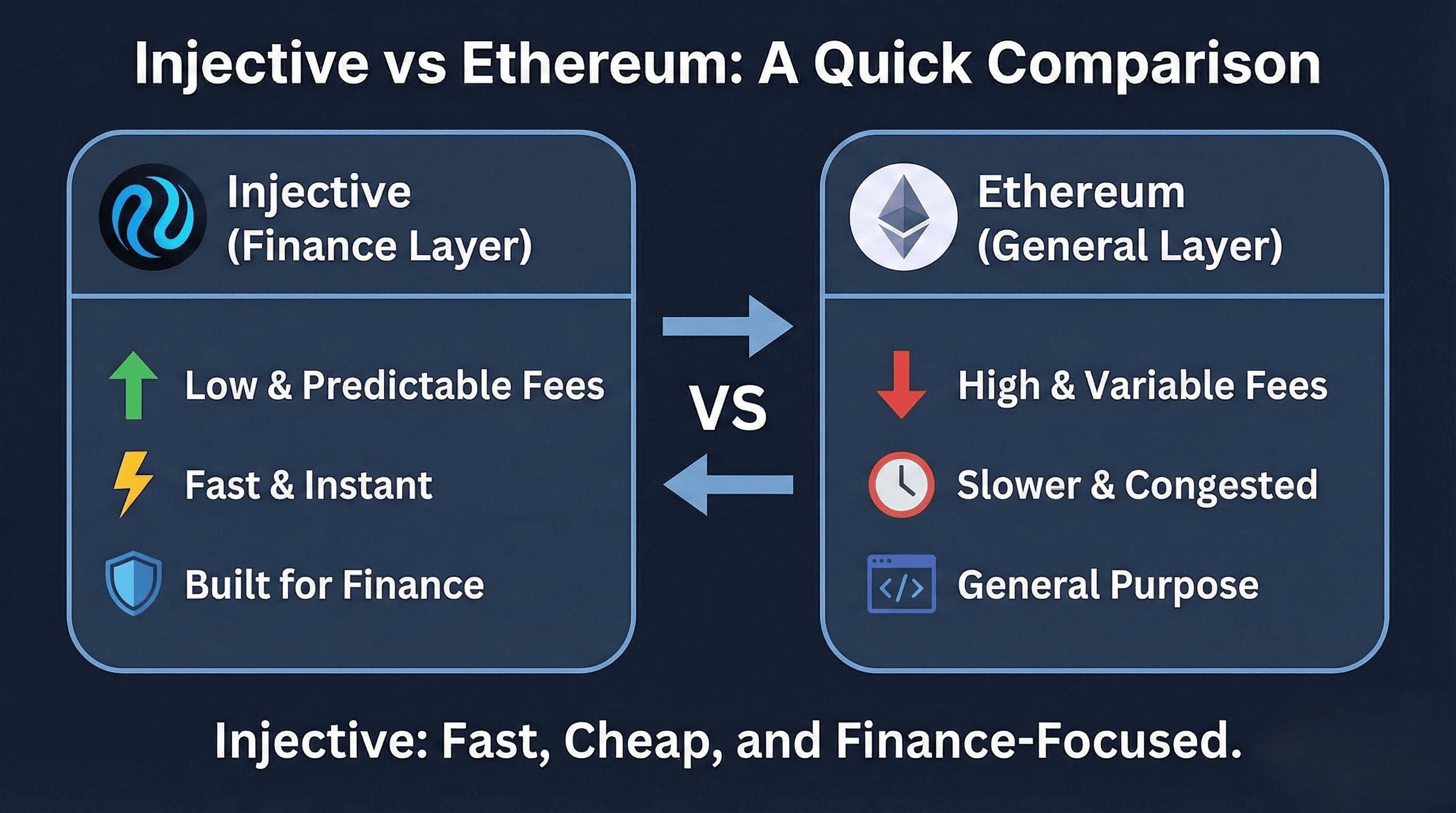 Injective vs Ethereum: A Quick Comparison

Injective
(Finance Layer)

Low & Predictable Fees

Fast & Instant

Built for Finance

VS

Ethereum
(General Layer)

High & Variable Fees

Slower & Congested

</>

General Purpose

Injective: Fast, Cheap, and Finance-Focused.